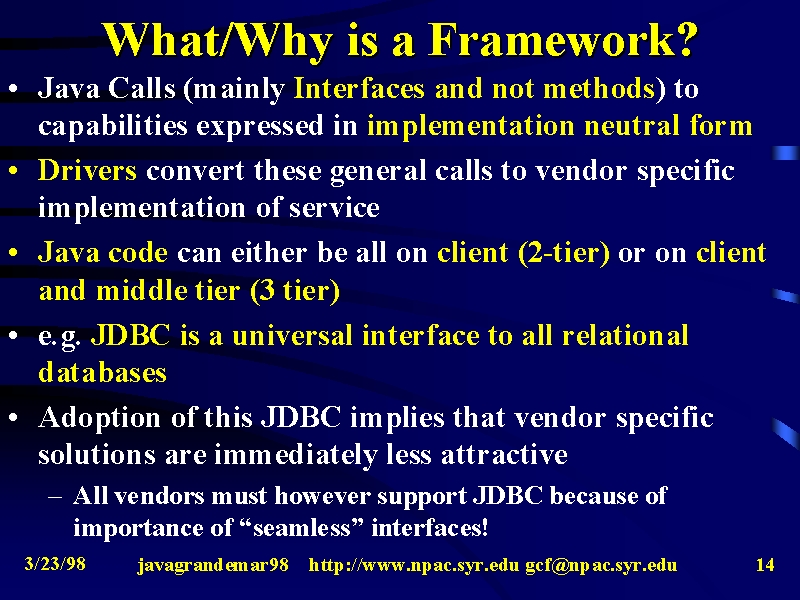 What/Why is a Framework?

• Java Calls (mainly Interfaces and not methods) to capabilities expressed in implementation neutral form

• Drivers convert these general calls to vendor specific implementation of service

• Java code can either be all on client (2-tier) or on client and middle tier (3 tier)

• e.g. JDBC is a universal interface to all relational databases

• Adoption of this JDBC implies that vendor specific solutions are immediately less attractive

– All vendors must however support JDBC because of importance of “seamless” interfaces!

3/23/98 javagrandemar98 http://www.npac.syr.edu gcf@npac.syr.edu 14